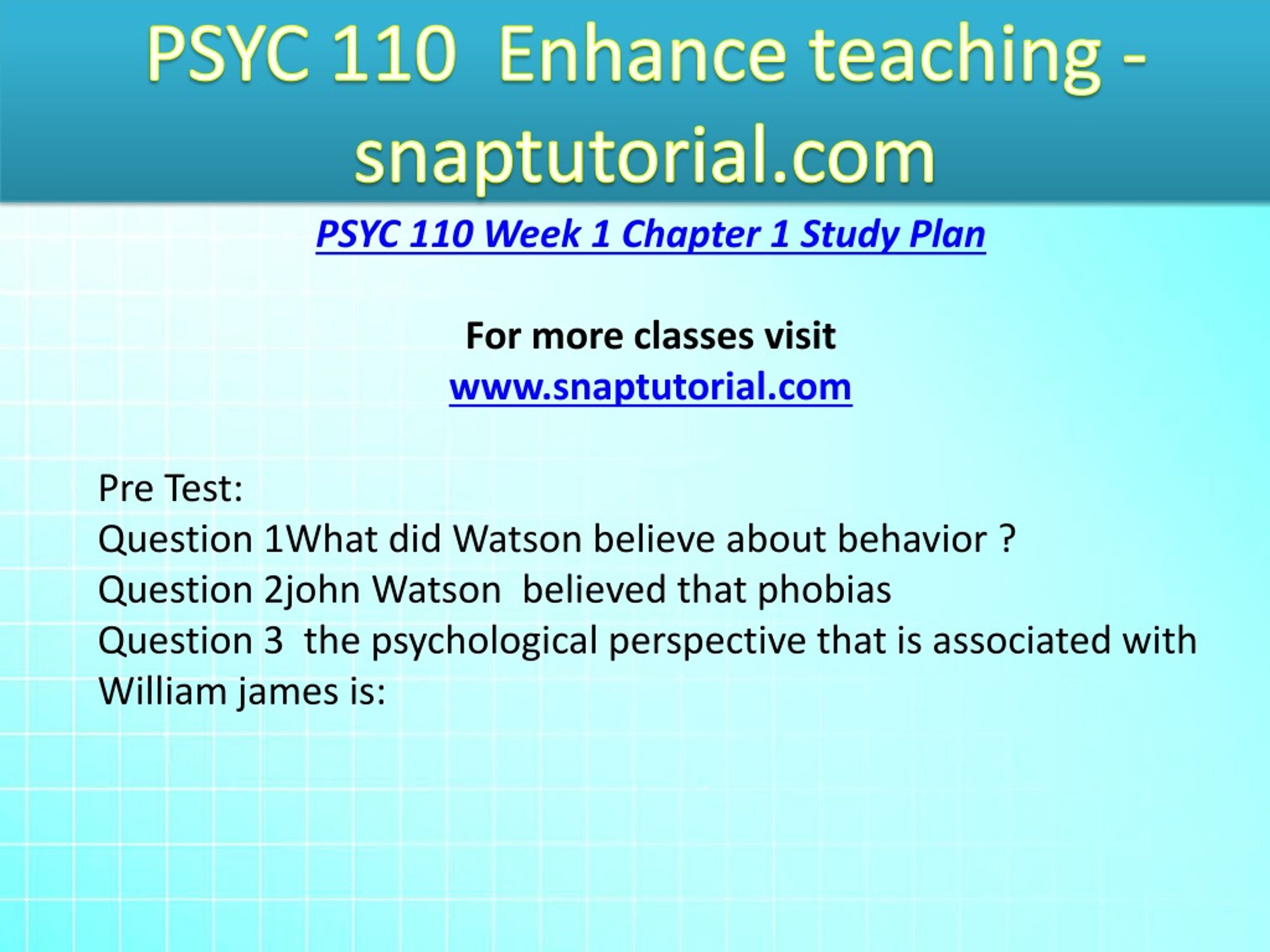 PSYC 110 Enhance teaching - snaptutorial.com

PSYC 110 Week 1 Chapter 1 Study Plan

For more classes visit
www.snaptutorial.com

Pre Test:
Question 1What did Watson believe about behavior ?
Question 2john Watson believed that phobias
Question 3 the psychological perspective that is associated with William james is: